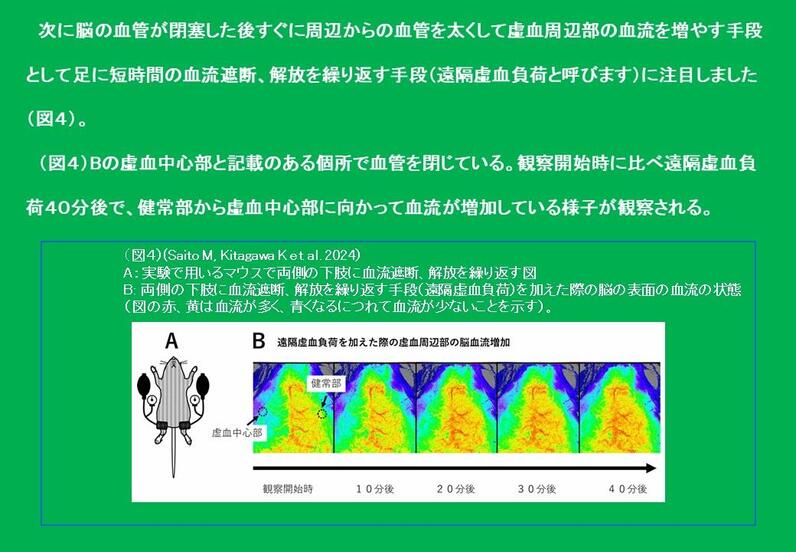 次に脳の血管が閉塞した後すぐに周辺からの血管を太くして虚血周辺部の血流を増やす手段として足に短時間の血流遮断、解放を繰り返す手段（遠隔虚血負荷と呼びます）に注目しました（図4）。

（図4）Bの虚血中心部と記載のある個所で血管を閉じている。観察開始時に比べ遠隔虚血負荷40分後で、健常部から虚血中心部に向かって血流が増加している様子が観察される。

（図4）(Saito M, Kitagawa K et al. 2024)
A：実験で用いるマウスで両側の下肢に血流遮断、解放を繰り返す図
B：両側の下肢に血流遮断、解放を繰り返す手段（遠隔虚血負荷）を加えた際の脳の表面の血流の状態（図の赤、黄は血流が多く、青くなるにつれて血流が少ないことを示す）。

A

B 遠隔虚血負荷を加えた際の虚血周辺部の脳血流増加

健常部

虚血中心部

観察開始時　10分後　20分後　30分後　40分後